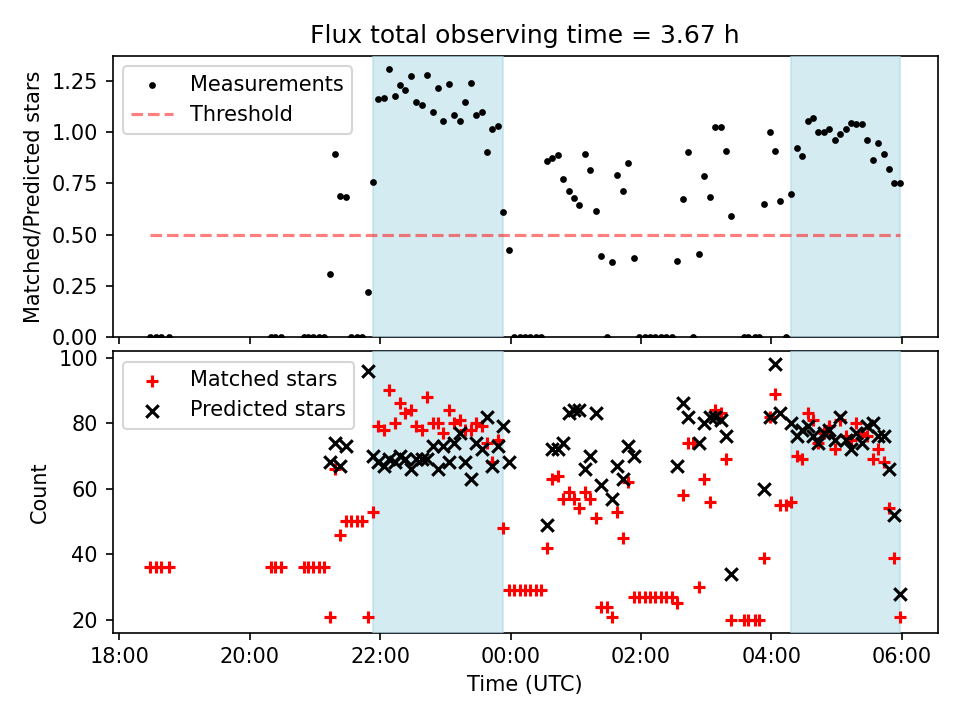 Flux total observing time = 3.67 h

Matched/Predicted stars

1.25
1.00
0.75
0.50
0.25
0.00

Measurements
Threshold

Count

100
80
60
40
20

Matched stars
Predicted stars

18:00
20:00
22:00
00:00
02:00
04:00
06:00

Time (UTC)